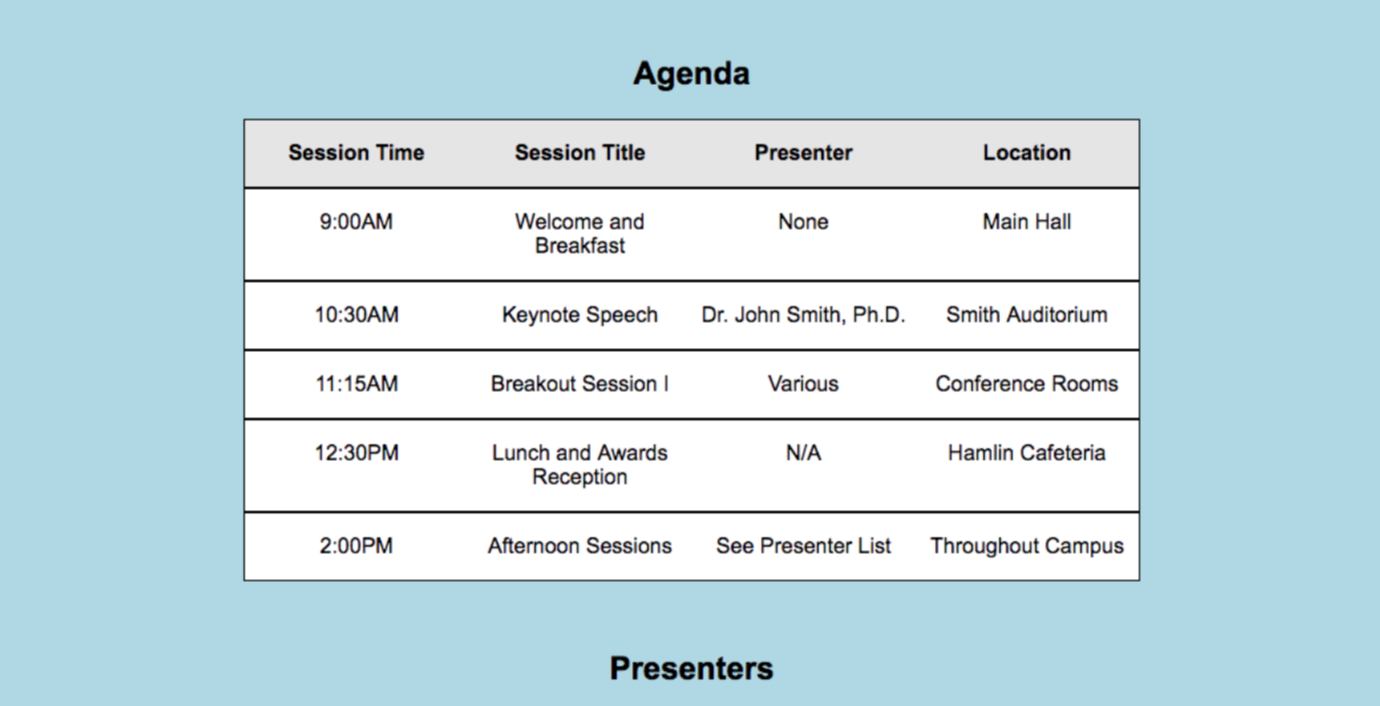 Agenda

| Session Time | Session Title | Presenter | Location |
|---|---|---|---|
| 9:00AM | Welcome and Breakfast | None | Main Hall |
| 10:30AM | Keynote Speech | Dr. John Smith, Ph.D. | Smith Auditorium |
| 11:15AM | Breakout Session I | Various | Conference Rooms |
| 12:30PM | Lunch and Awards Reception | N/A | Hamlin Cafeteria |
| 2:00PM | Afternoon Sessions | See Presenter List | Throughout Campus |

Presenters